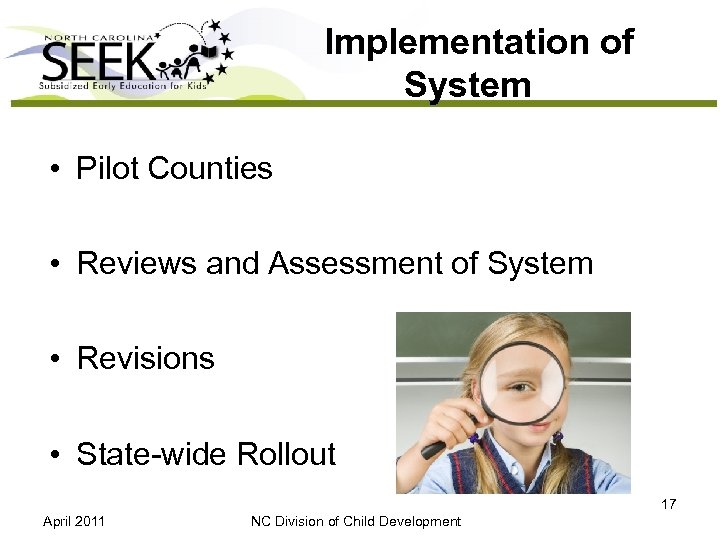 NORTH CAROLINA
SEEK
Subsidized Early Education for Kids

Implementation of System

• Pilot Counties

• Reviews and Assessment of System

• Revisions

• State-wide Rollout

17

April 2011

NC Division of Child Development